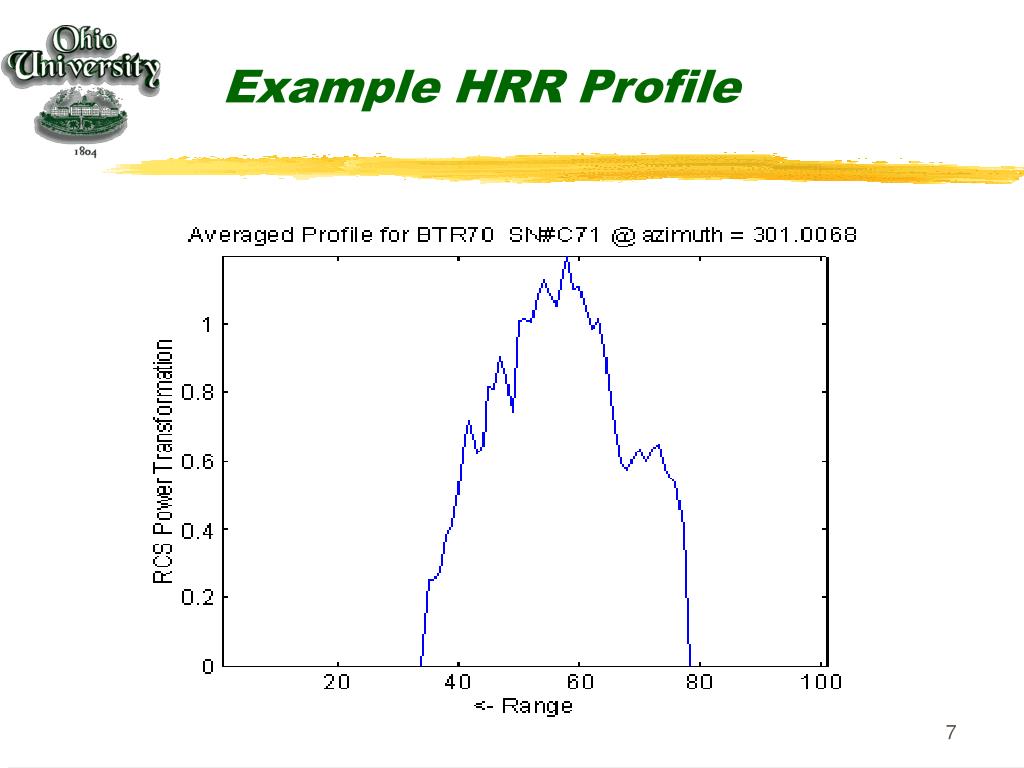 Ohio University
1804

Example HRR Profile

Averaged Profile for BTR70 SN#C71 @ azimuth = 301.0068

RCS Power Transformation

1
0.8
0.6
0.4
0.2
0

20 40 60 80 100

<- Range

7